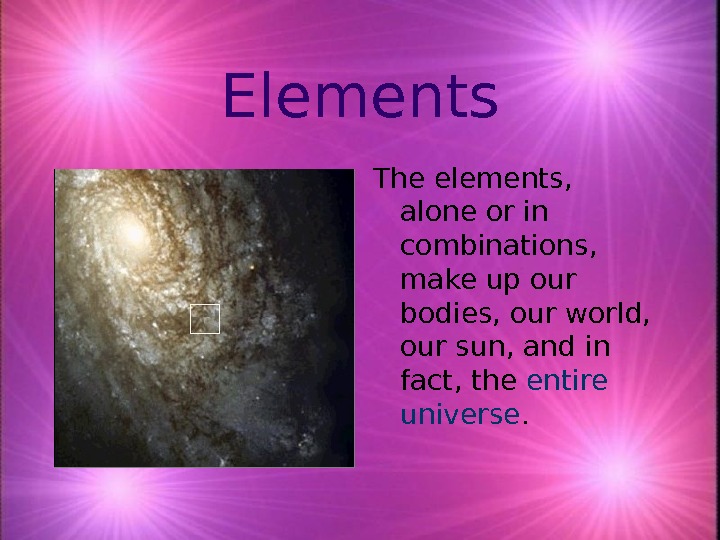 Elements

The elements, alone or in combinations, make up our bodies, our world, our sun, and in fact, the entire universe.